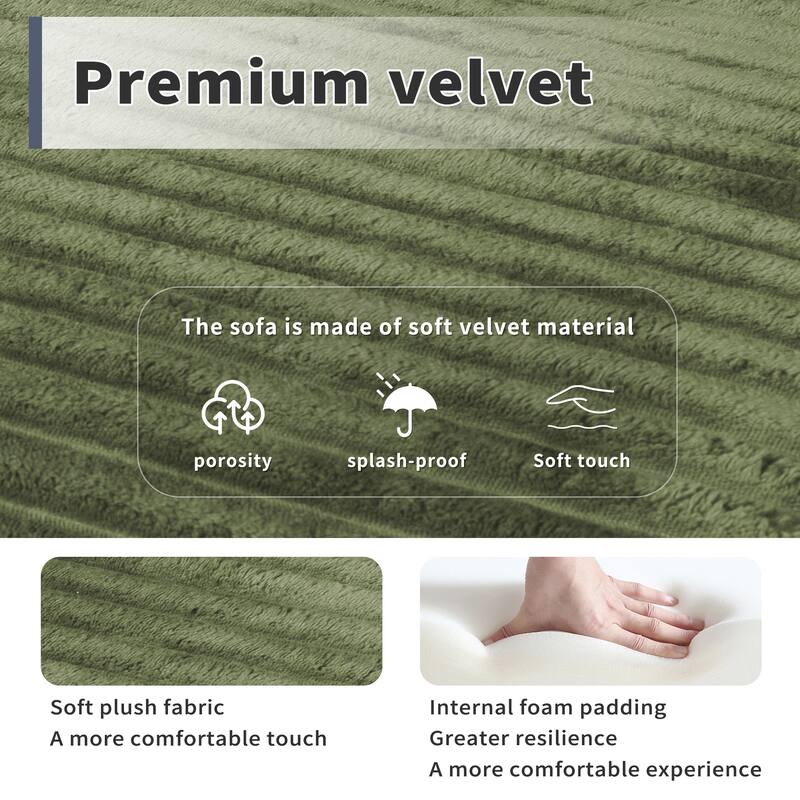 Premium velvet

The sofa is made of soft velvet material

porosity

splash-proof

Soft touch

Soft plush fabric
A more comfortable touch

Internal foam padding
Greater resilience
A more comfortable experience